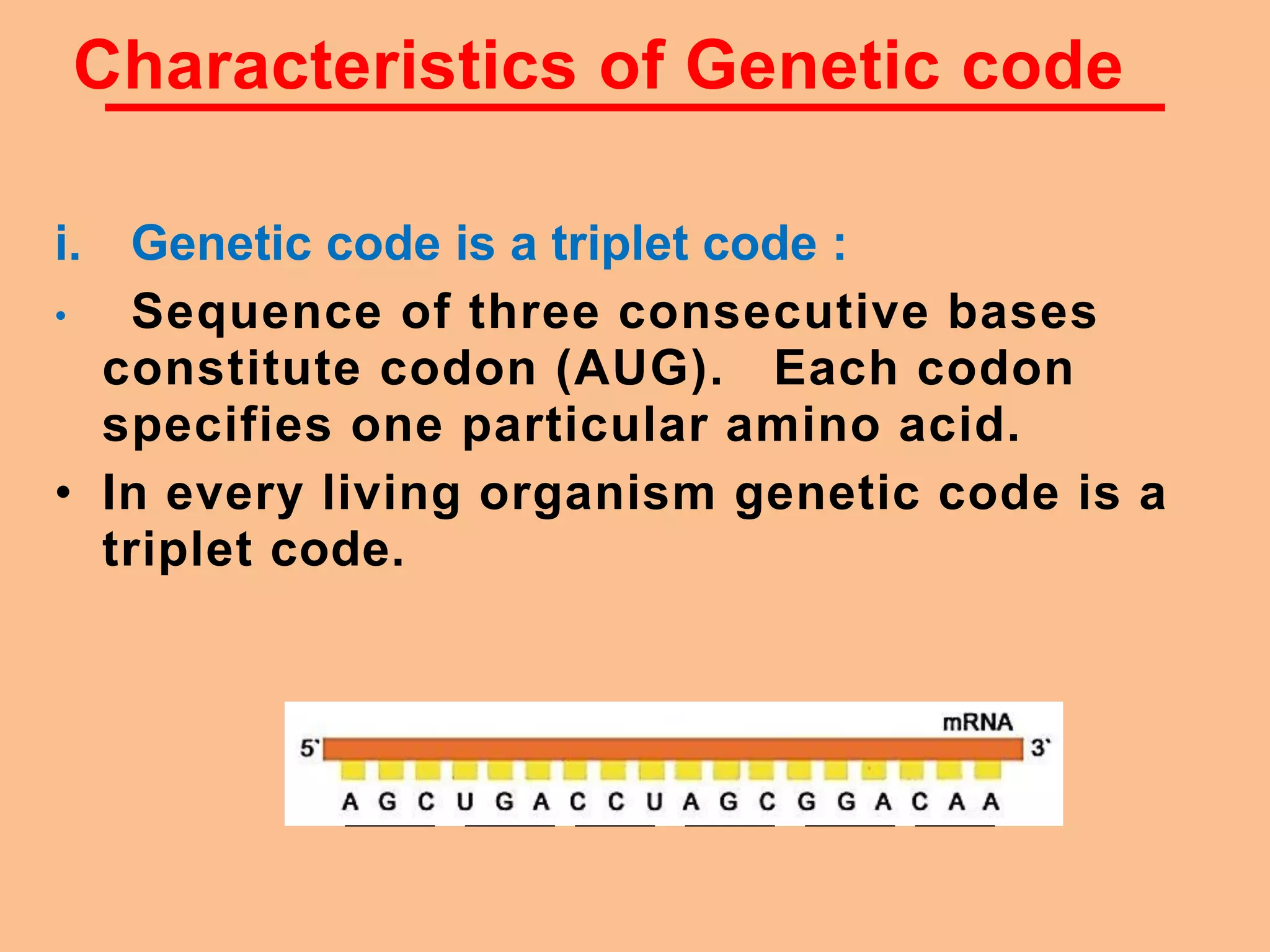 Characteristics of Genetic code

i. Genetic code is a triplet code :

• Sequence of three consecutive bases constitute codon (AUG). Each codon specifies one particular amino acid.

• In every living organism genetic code is a triplet code.

mRNA

5` 3`

A G C U G A C C U A G C G G A C A A